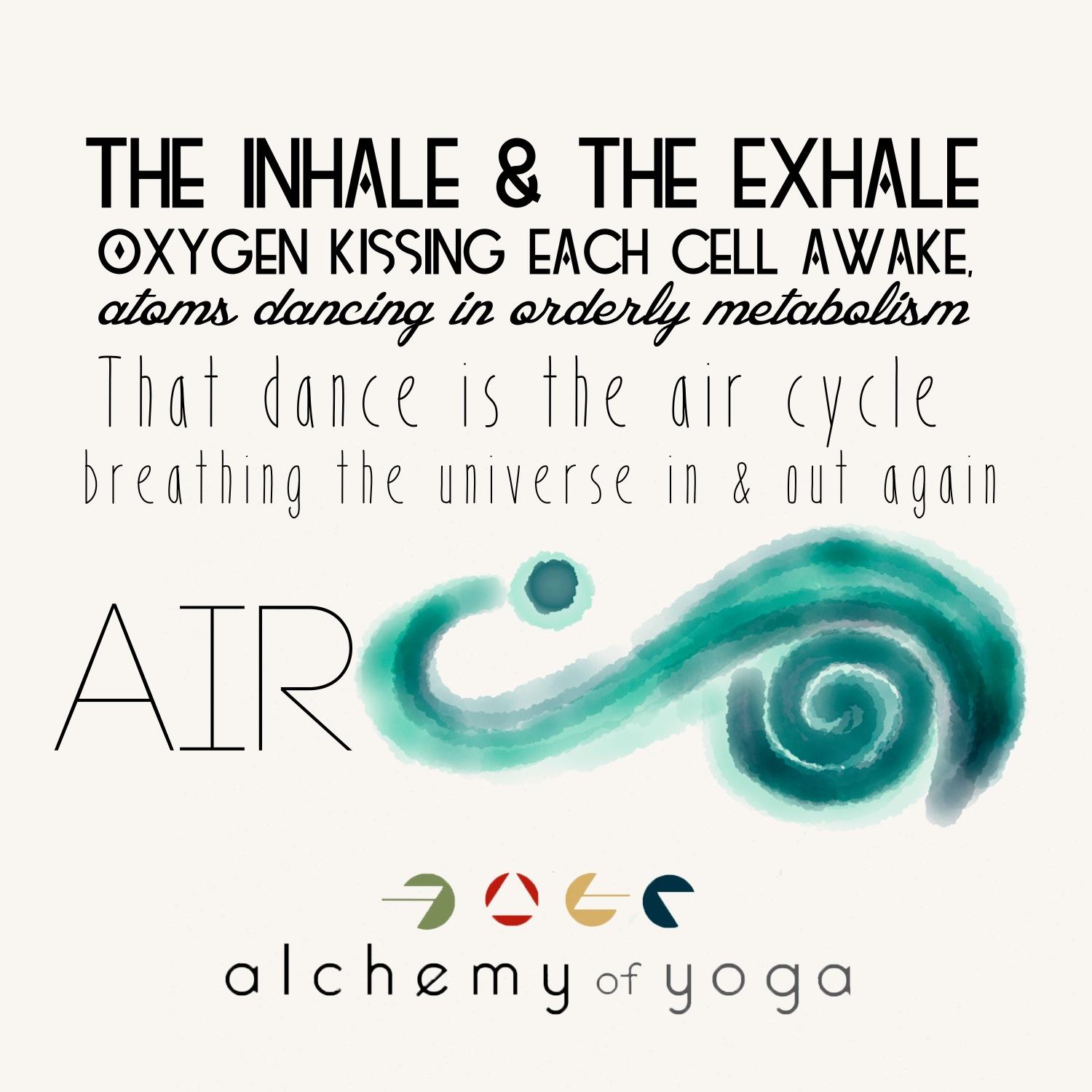 THE INHALE & THE EXHALE
OXYGEN KISSING EACH CELL AWAKE,
atoms dancing in orderly metabolism
That dance is the air cycle
breathing the universe in & out again

AIR

alchemy of yoga